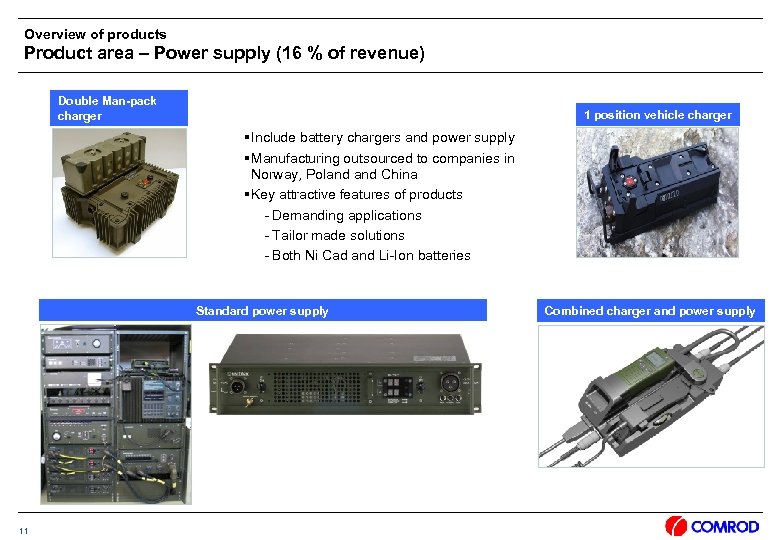 Overview of products
Product area – Power supply (16 % of revenue)

Double Man-pack charger

▪Include battery chargers and power supply
▪Manufacturing outsourced to companies in Norway, Poland and China
▪Key attractive features of products
- Demanding applications
- Tailor made solutions
- Both Ni Cad and Li-Ion batteries

1 position vehicle charger

Standard power supply

Combined charger and power supply

11

COMROD